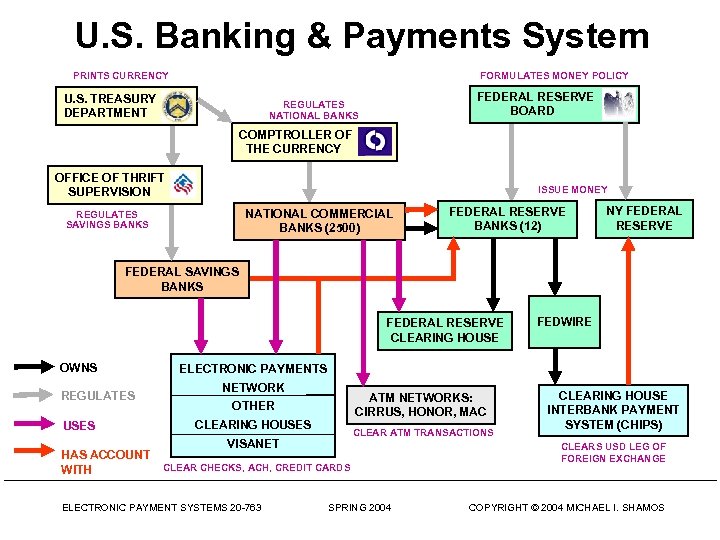 U.S. Banking & Payments System

PRINTS CURRENCY

U.S. TREASURY DEPARTMENT

REGULATES NATIONAL BANKS

COMPTROLLER OF THE CURRENCY

FORMULATES MONEY POLICY

FEDERAL RESERVE BOARD

OFFICE OF THRIFT SUPERVISION

REGULATES SAVINGS BANKS

NATIONAL COMMERCIAL BANKS (2500)

ISSUE MONEY

FEDERAL RESERVE BANKS (12)

NY FEDERAL RESERVE

FEDERAL SAVINGS BANKS

FEDERAL RESERVE CLEARING HOUSE

FEDWIRE

OWNS

REGULATES

USES

HAS ACCOUNT WITH

ELECTRONIC PAYMENTS NETWORK

OTHER CLEARING HOUSES

VISANET

CLEAR CHECKS, ACH, CREDIT CARDS

ATM NETWORKS: CIRRUS, HONOR, MAC

CLEAR ATM TRANSACTIONS

CLEARING HOUSE INTERBANK PAYMENT SYSTEM (CHIPS)

CLEARS USD LEG OF FOREIGN EXCHANGE

ELECTRONIC PAYMENT SYSTEMS 20-763

SPRING 2004

COPYRIGHT © 2004 MICHAEL I. SHAMOS